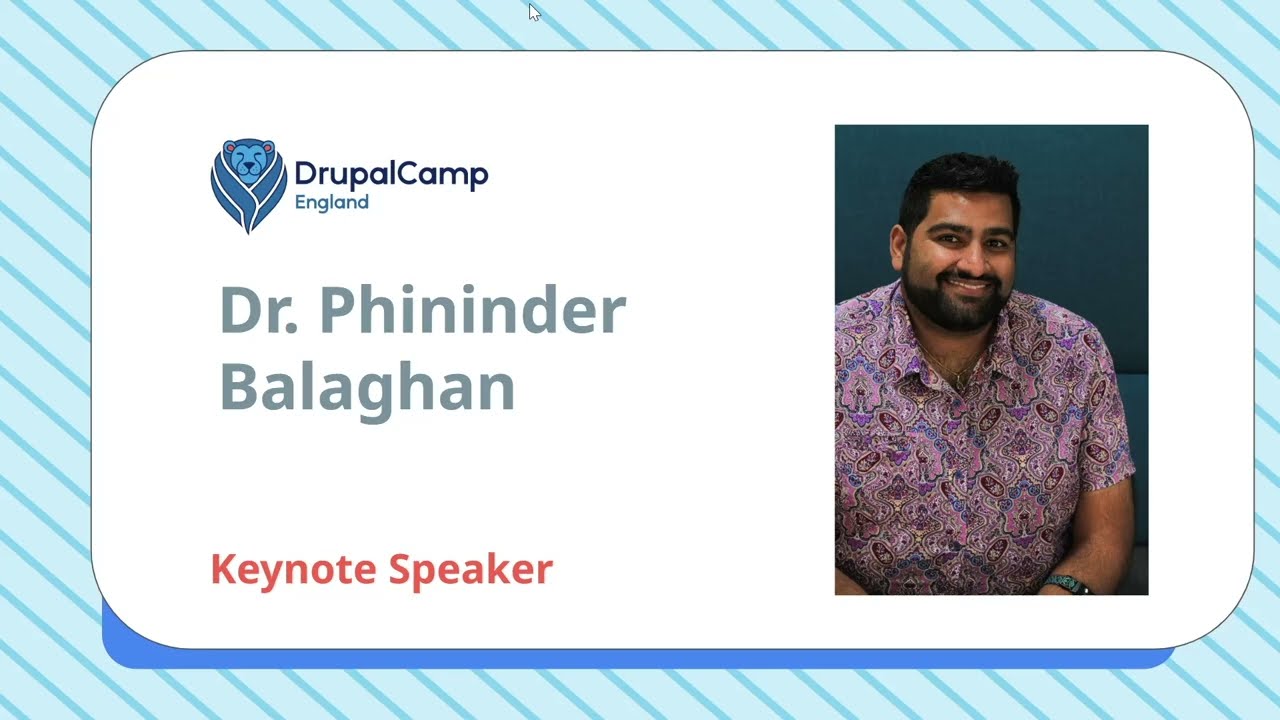 DrupalCamp
England

Dr. Phininder Balaghan

Keynote Speaker